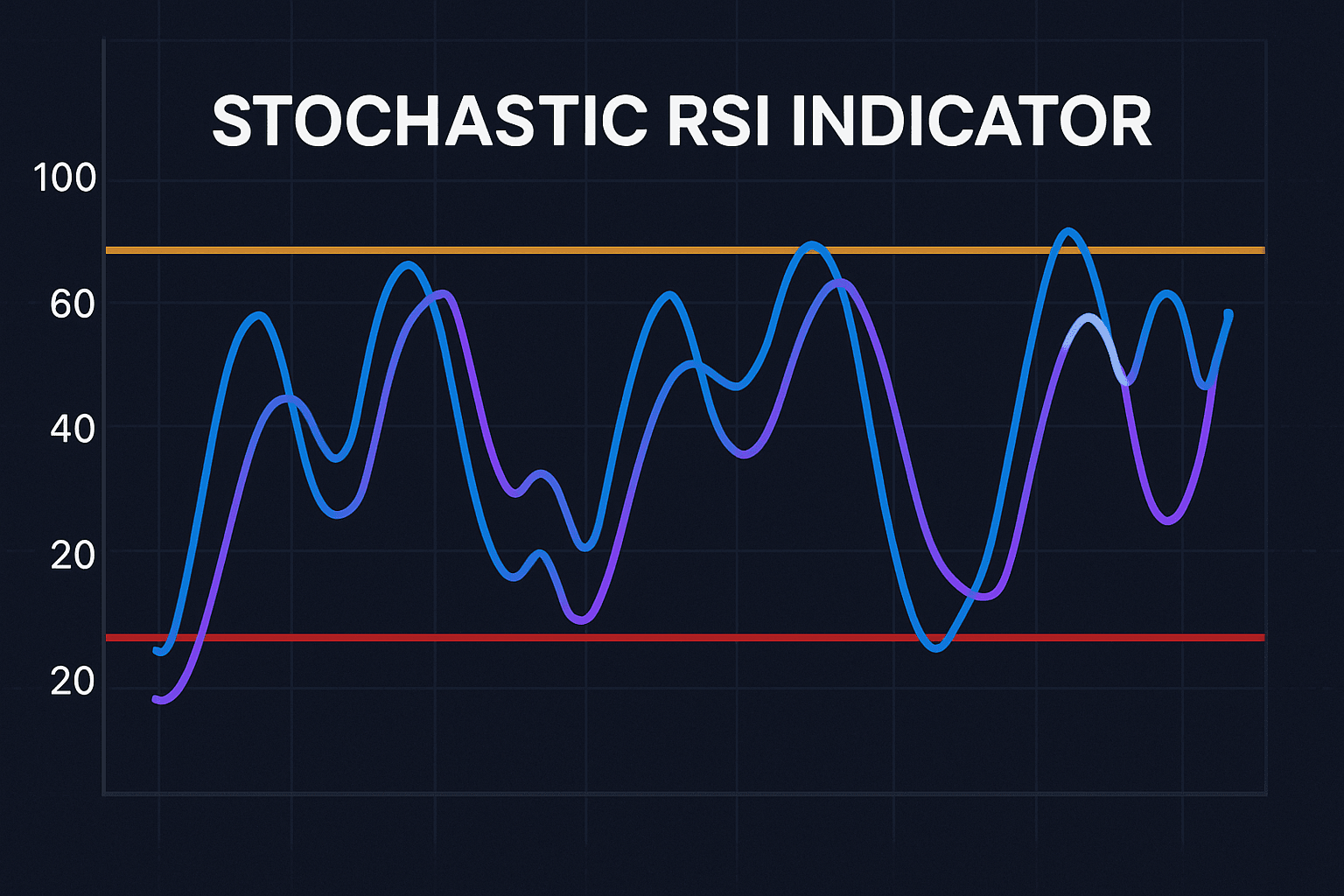 STOCHASTIC RSI INDICATOR

100

60

40

20

20